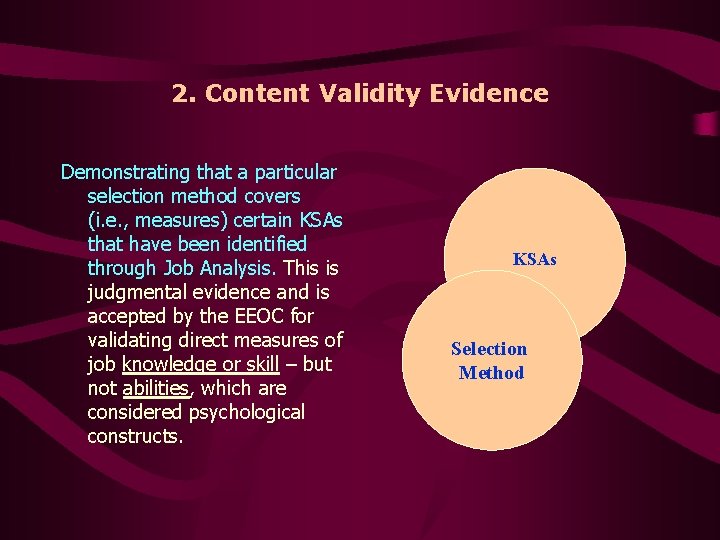 2. Content Validity Evidence

Demonstrating that a particular selection method covers (i.e., measures) certain KSAs that have been identified through Job Analysis. This is judgmental evidence and is accepted by the EEOC for validating direct measures of job knowledge or skill – but not abilities, which are considered psychological constructs.

KSAs

Selection Method